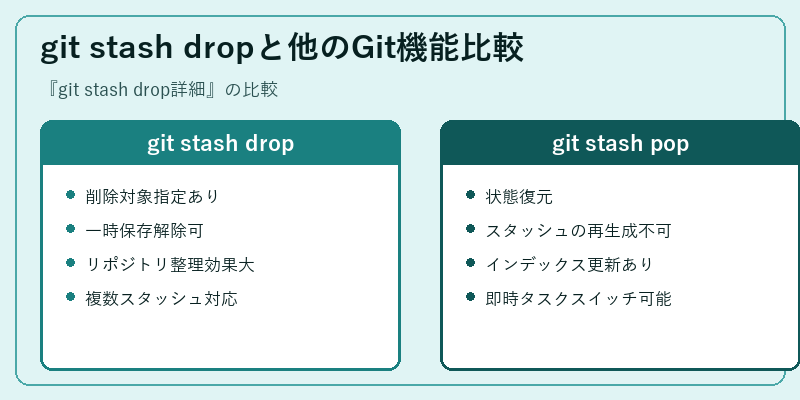 git stash dropと他のGit機能比較

『git stash drop詳細』の比較

git stash drop

- 削除対象指定あり
- 一時保存解除可
- リポジトリ整理効果大
- 複数スタッシュ対応

git stash pop

- 状態復元
- スタッシュの再生成不可
- インデックス更新あり
- 即時タスクスイッチ可能